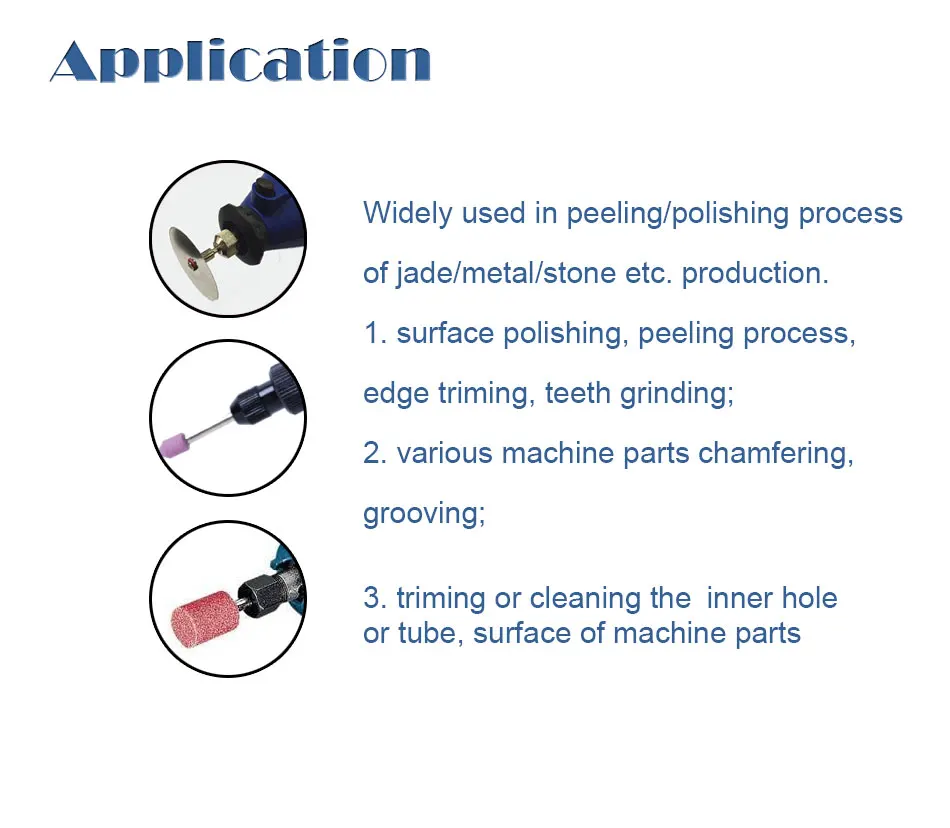 Application

Widely used in peeling/polishing process of jade/metal/stone etc. production.

1. surface polishing, peeling process, edge triming, teeth grinding;

2. various machine parts chamfering, grooving;

3. triming or cleaning the inner hole or tube, surface of machine parts